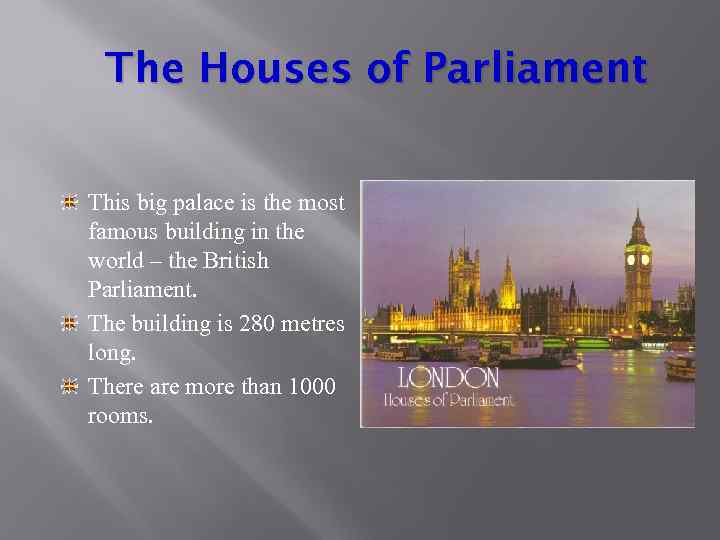 The Houses of Parliament

This big palace is the most famous building in the world – the British Parliament.

The building is 280 metres long.

There are more than 1000 rooms.

LONDON
Houses of Parliament